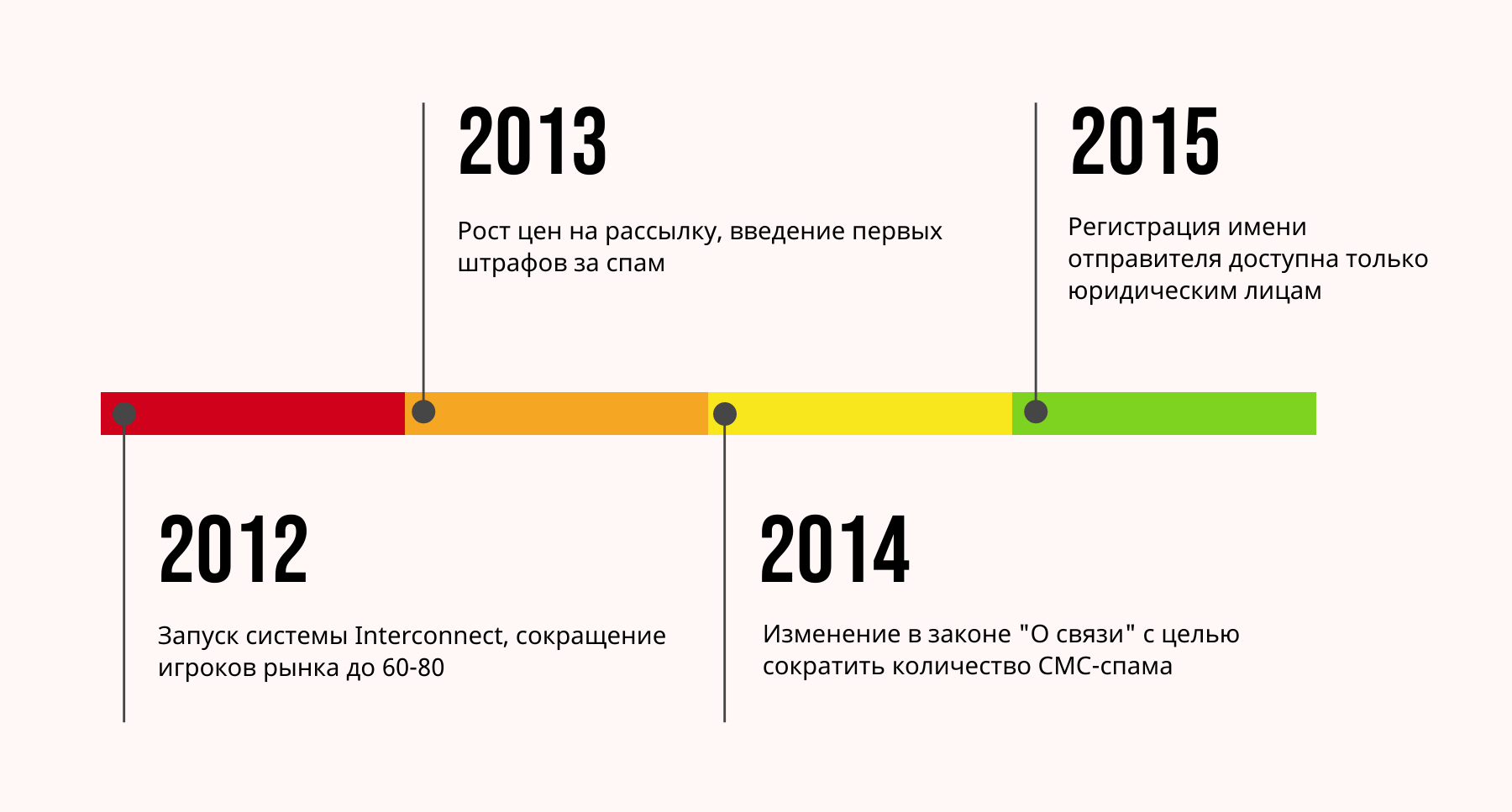 2013

Рост цен на рассылку, введение первых штрафов за спам

2015

Регистрация имени отправителя доступна только юридическим лицам

2012

Запуск системы Interconnect, сокращение игроков рынка до 60-80

2014

Изменение в законе "О связи" с целью сократить количество СМС-спама